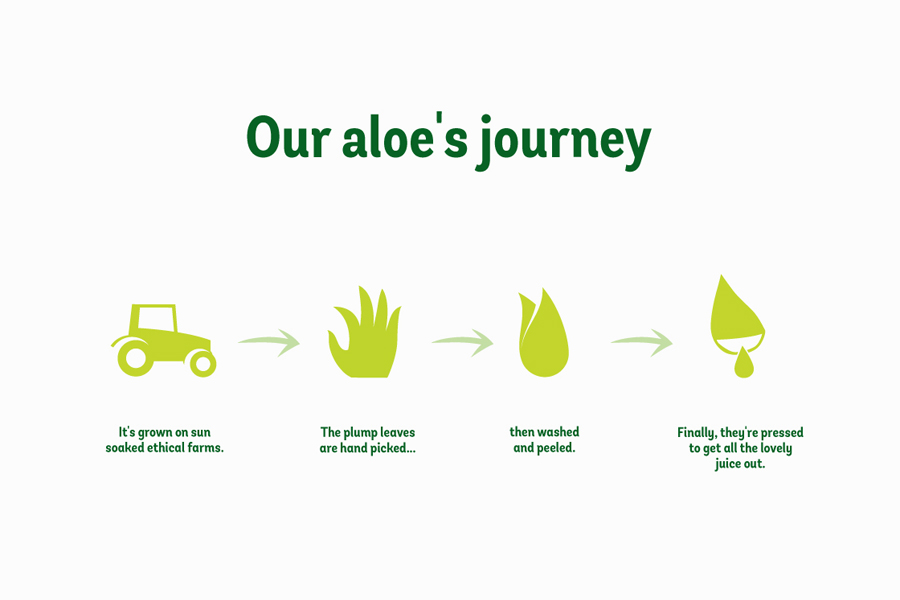 Our aloe's journey

It's grown on sun soaked ethical farms.

The plump leaves are hand picked...

then washed and peeled.

Finally, they're pressed to get all the lovely juice out.